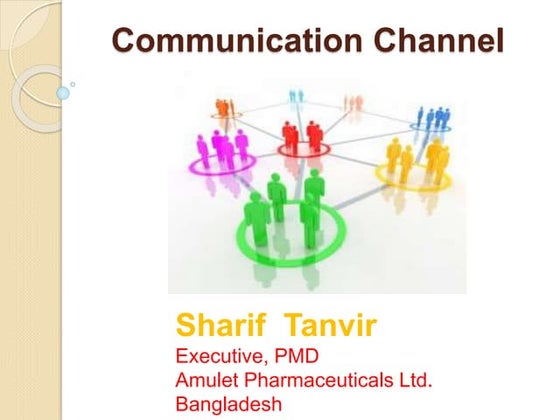 Communication Channel

Sharif Tanvir
Executive, PMD
Amulet Pharmaceuticals Ltd.
Bangladesh